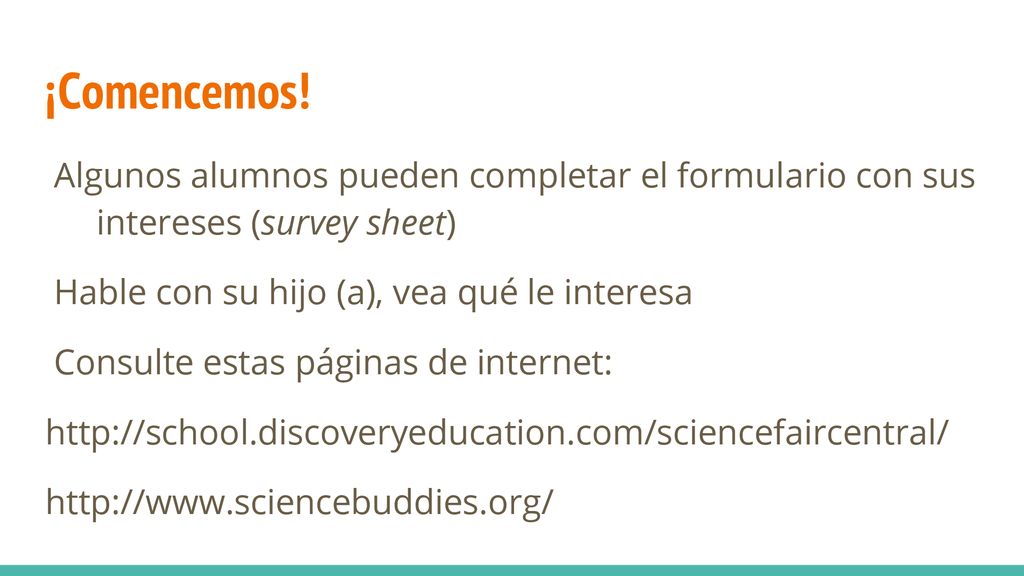 ¡Comencemos!

Algunos alumnos pueden completar el formulario con sus intereses (survey sheet)

Hable con su hijo (a), vea qué le interesa

Consulte estas páginas de internet:

http://school.discoveryeducation.com/sciencefaircentral/

http://www.sciencebuddies.org/